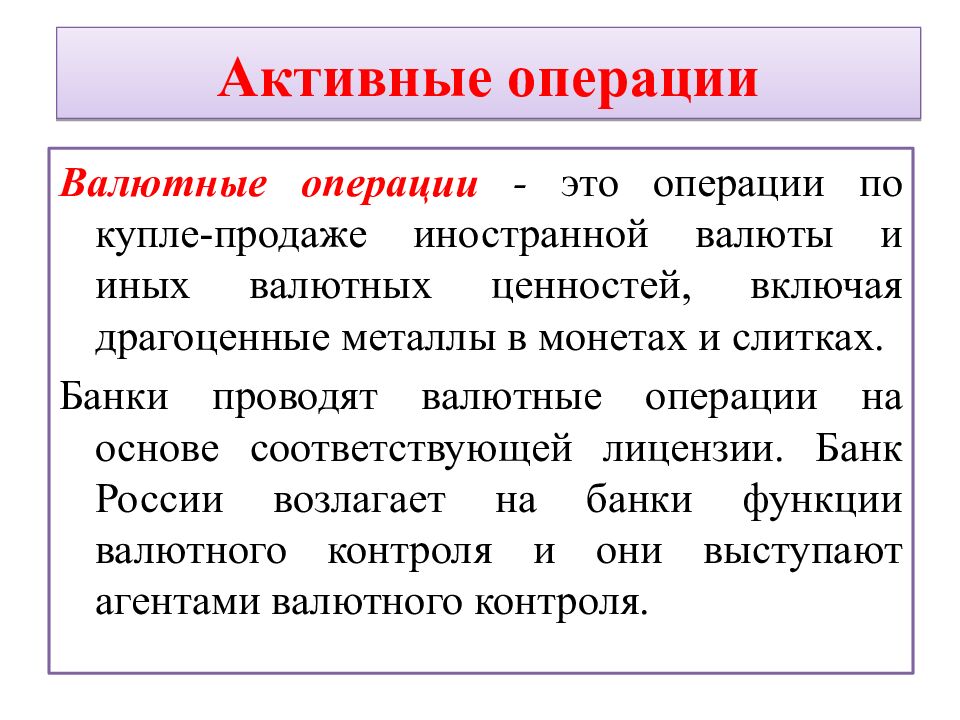 Активные операции

Валютные операции - это операции по купле-продаже иностранной валюты и иных валютных ценностей, включая драгоценные металлы в монетах и слитках.

Банки проводят валютные операции на основе соответствующей лицензии. Банк России возлагает на банки функции валютного контроля и они выступают агентами валютного контроля.